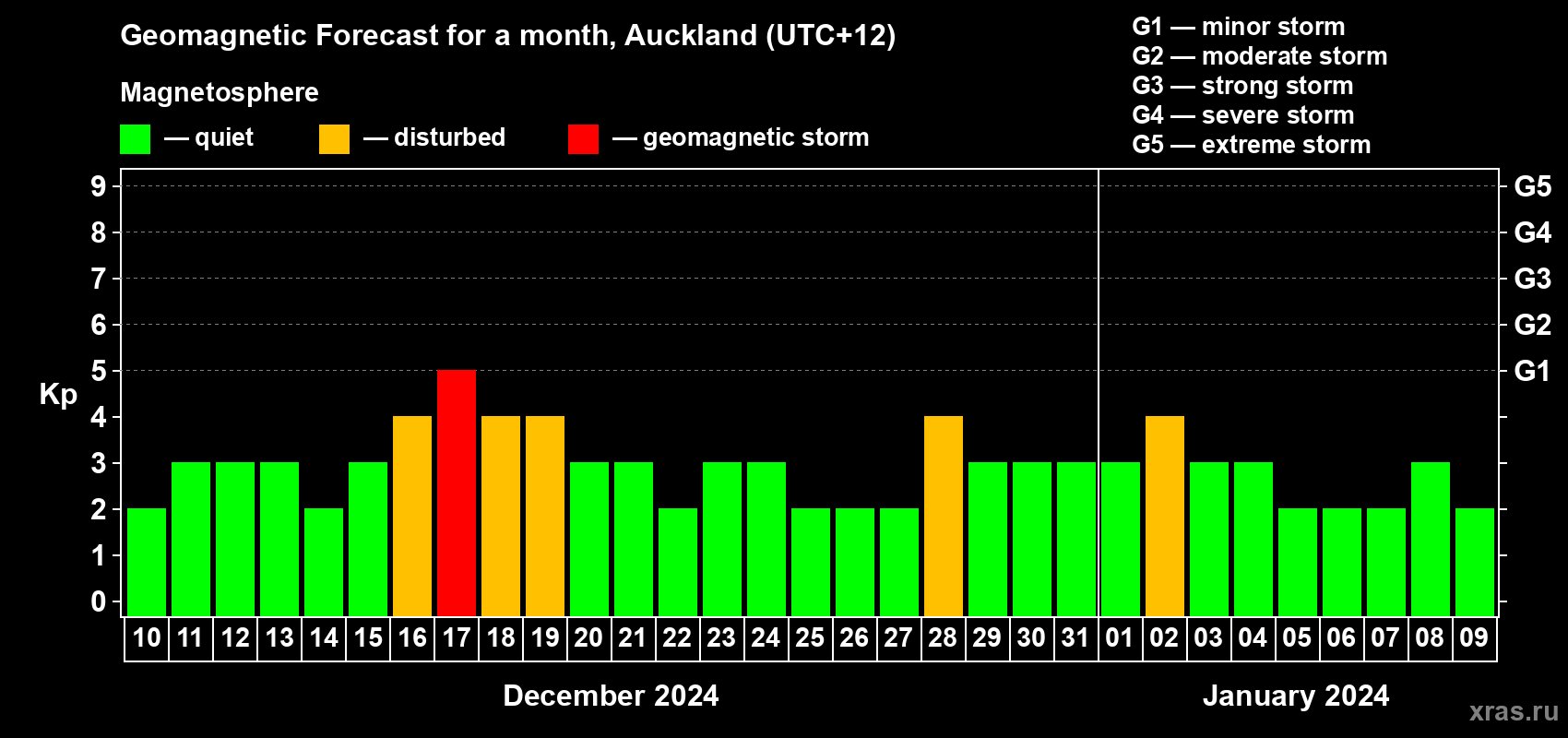 Geomagnetic Forecast for a month, Auckland (UTC+12)

Magnetosphere

— quiet — disturbed — geomagnetic storm

G1 — minor storm
G2 — moderate storm
G3 — strong storm
G4 — severe storm
G5 — extreme storm

Kp

9 8 7 6 5 4 3 2 1 0

G5 G4 G3 G2 G1

10 11 12 13 14 15 16 17 18 19 20 21 22 23 24 25 26 27 28 29 30 31 01 02 03 04 05 06 07 08 09

December 2024

January 2024

xras.ru